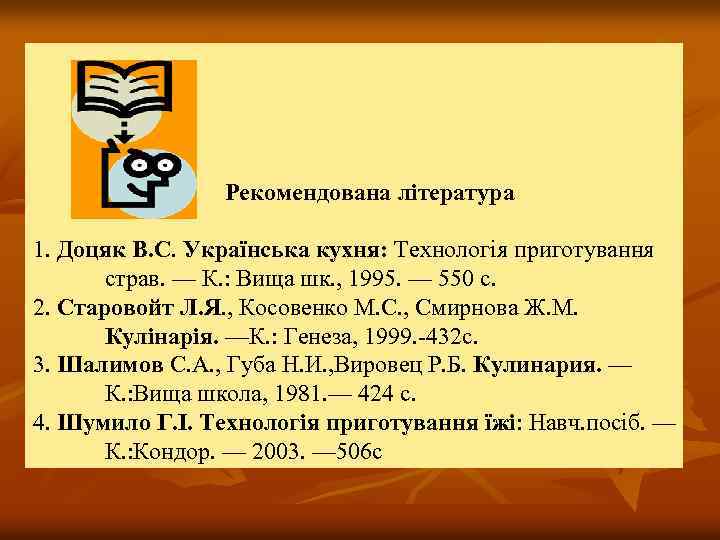 Рекомендована література

1. Доцяк В.С. Українська кухня: Технологія приготування страв. — К.: Вища шк., 1995. — 550 с.
2. Старовойт Л.Я., Косовенко М.С., Смирнова Ж.М. Кулінарія. —К.: Генеза, 1999.-432с.
3. Шалимов С.А., Губа Н.И.,Вировец Р.Б. Кулинария. — К.:Вища школа, 1981.— 424 с.
4. Шумило Г.І. Технологія приготування їжі: Навч.посіб. — К.:Кондор. — 2003. —506с